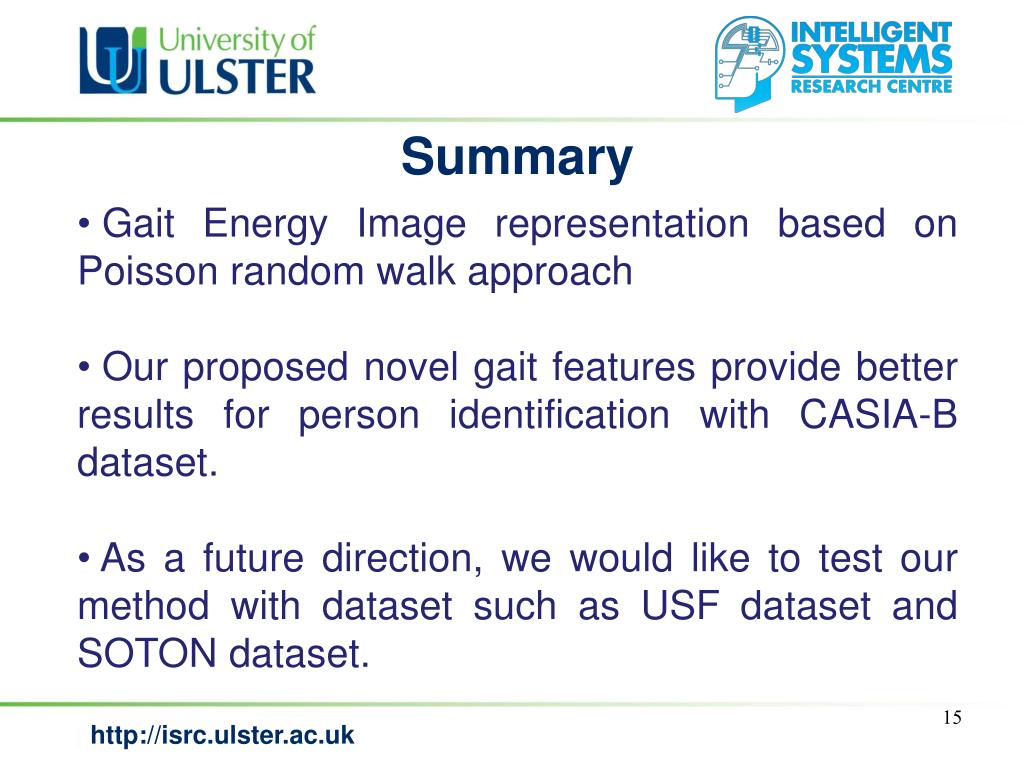 University of ULSTER

INTELLIGENT SYSTEMS RESEARCH CENTRE

Summary

• Gait Energy Image representation based on Poisson random walk approach

• Our proposed novel gait features provide better results for person identification with CASIA-B dataset.

• As a future direction, we would like to test our method with dataset such as USF dataset and SOTON dataset.

15

http://isrc.ulster.ac.uk